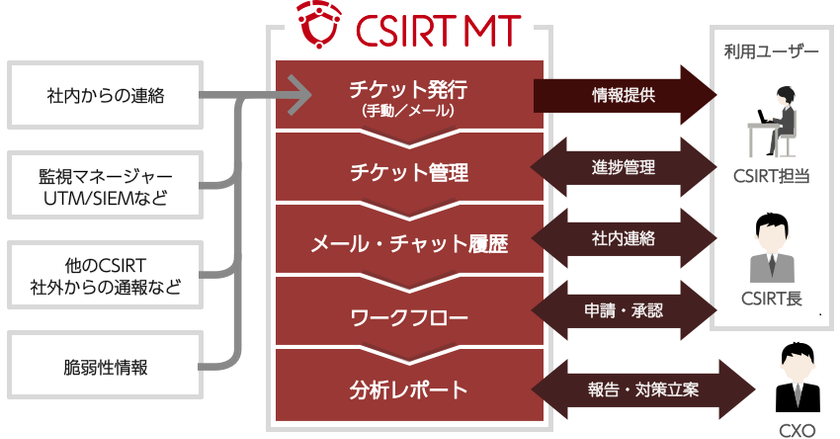 CSIRT MT

社内からの連絡

監視マネージャー
UTM/SIEMなど

他のCSIRT
社外からの通報など

脆弱性情報

チケット発行
(手動／メール)

チケット管理

メール・チャット履歴

ワークフロー

分析レポート

情報提供

進捗管理

社内連絡

申請・承認

報告・対策立案

利用ユーザー

CSIRT担当

CSIRT長

CXO